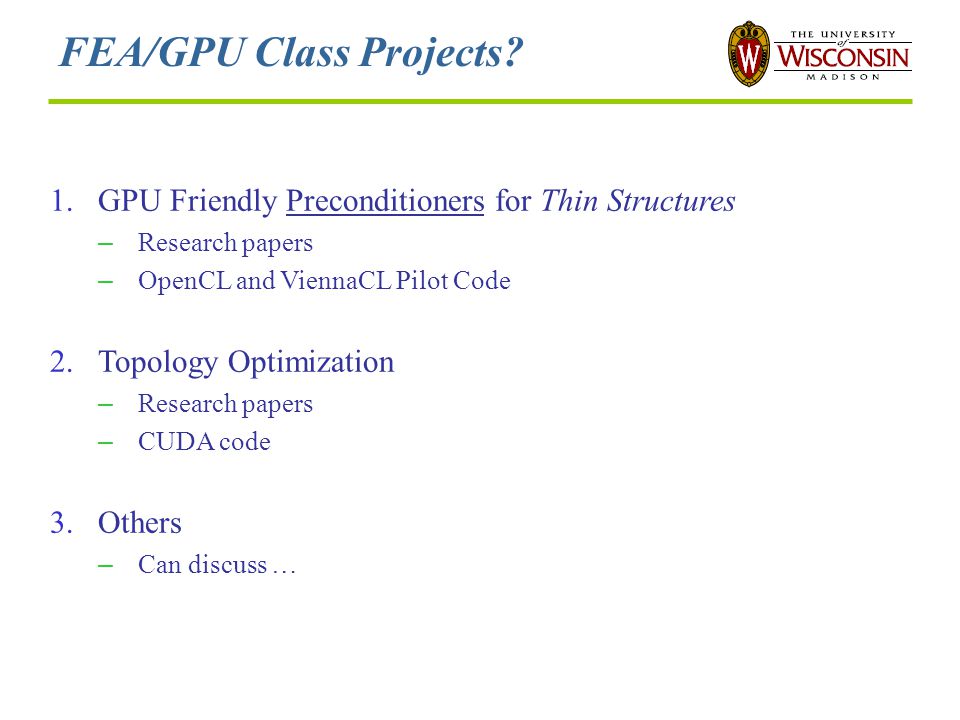 FEA/GPU Class Projects?

THE UNIVERSITY of WISCONSIN MADISON

1. GPU Friendly Preconditioners for Thin Structures
– Research papers
– OpenCL and ViennaCL Pilot Code

2. Topology Optimization
– Research papers
– CUDA code

3. Others
– Can discuss …